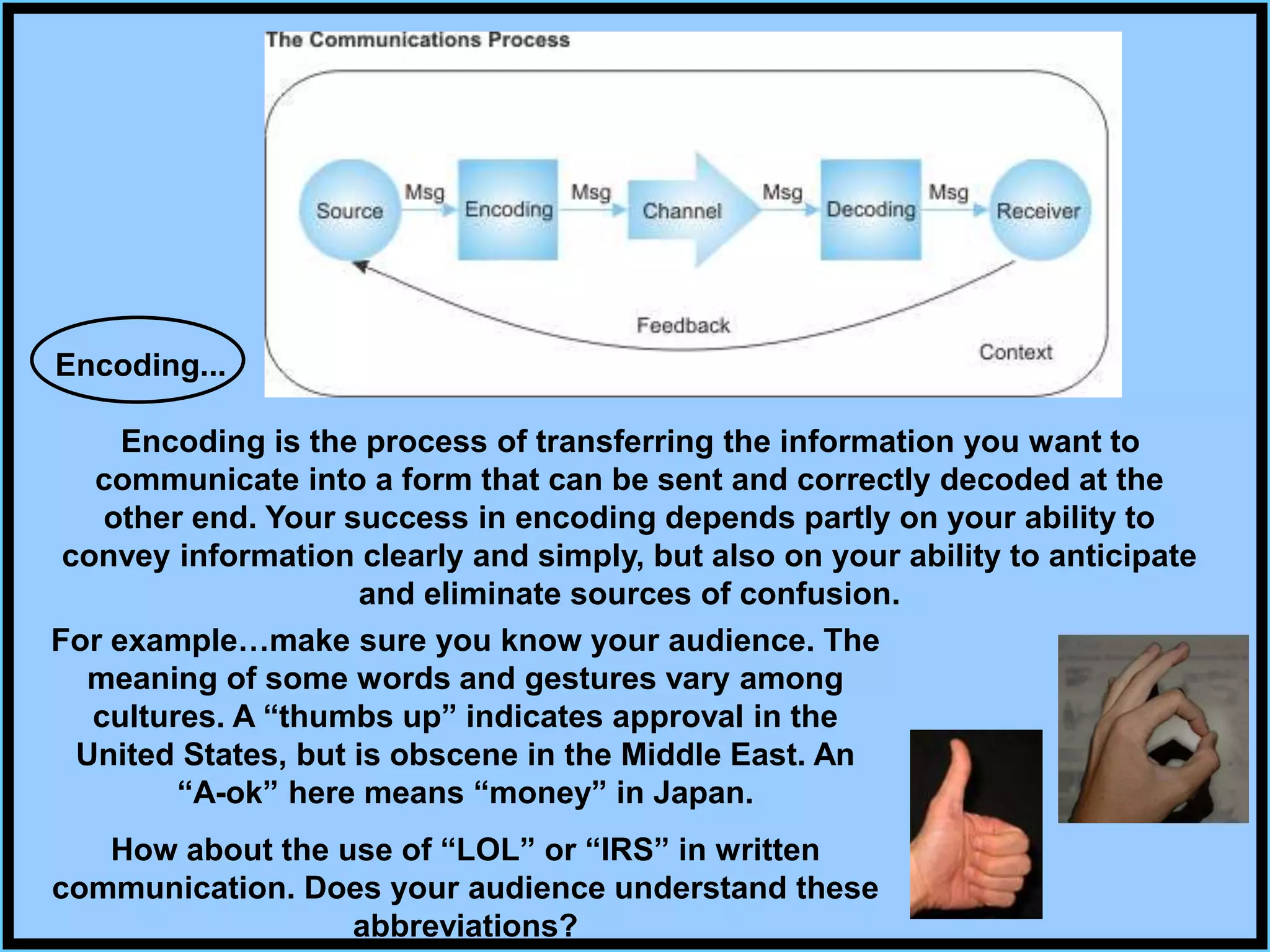 The Communications Process

Source Msg Encoding Msg Channel Msg Decoding Msg Receiver

Feedback

Context

Encoding...

Encoding is the process of transferring the information you want to communicate into a form that can be sent and correctly decoded at the other end. Your success in encoding depends partly on your ability to convey information clearly and simply, but also on your ability to anticipate and eliminate sources of confusion.

For example…make sure you know your audience. The meaning of some words and gestures vary among cultures. A “thumbs up” indicates approval in the United States, but is obscene in the Middle East. An “A-ok” here means “money” in Japan.

How about the use of “LOL” or “IRS” in written communication. Does your audience understand these abbreviations?